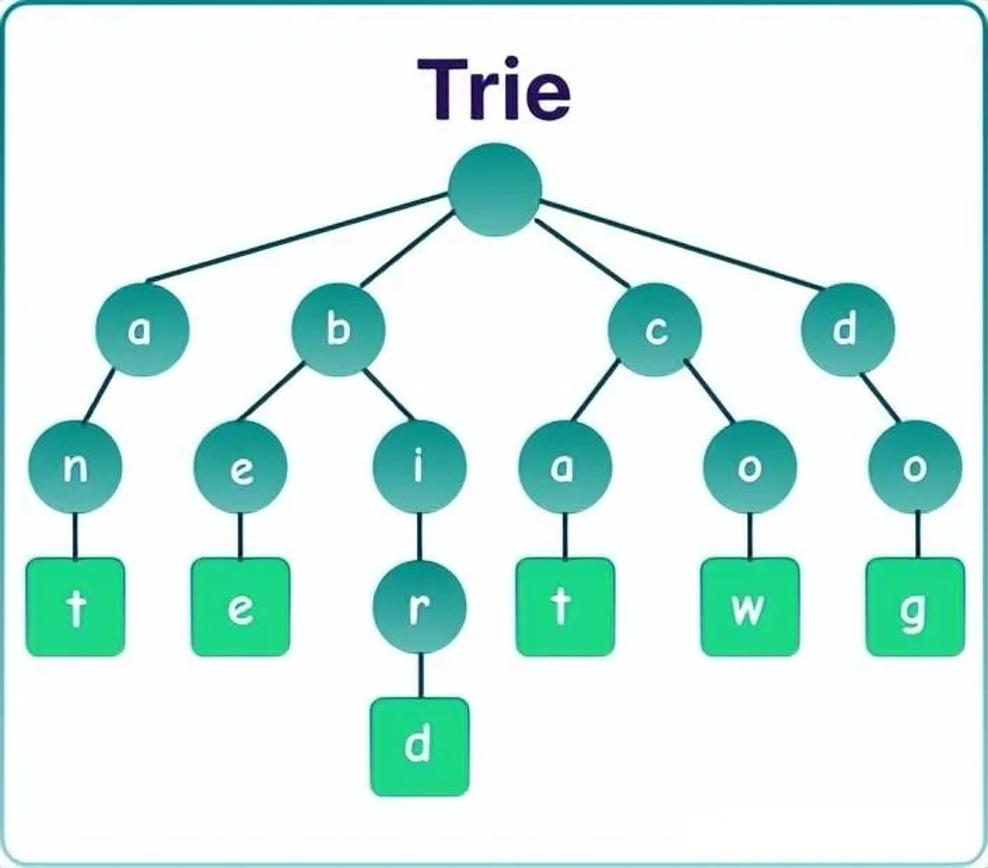 Trie

a
b
c
d

n
e
i
a
o
o

t
e
r
t
w
g

d